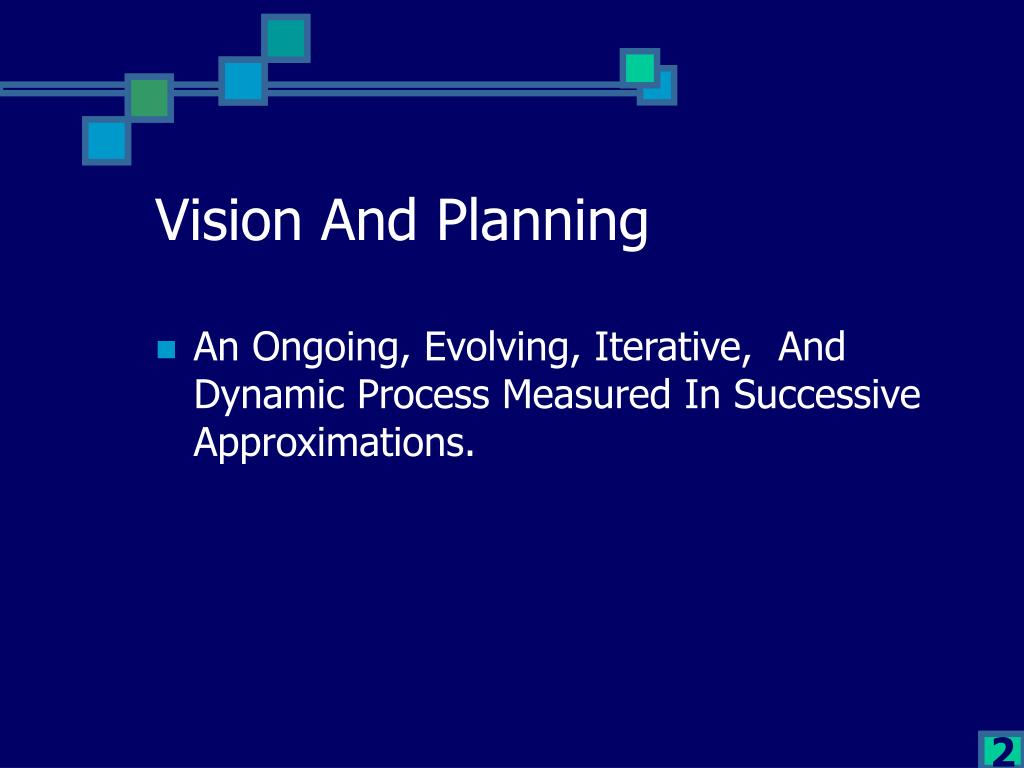 Vision And Planning

An Ongoing, Evolving, Iterative, And Dynamic Process Measured In Successive Approximations.

2